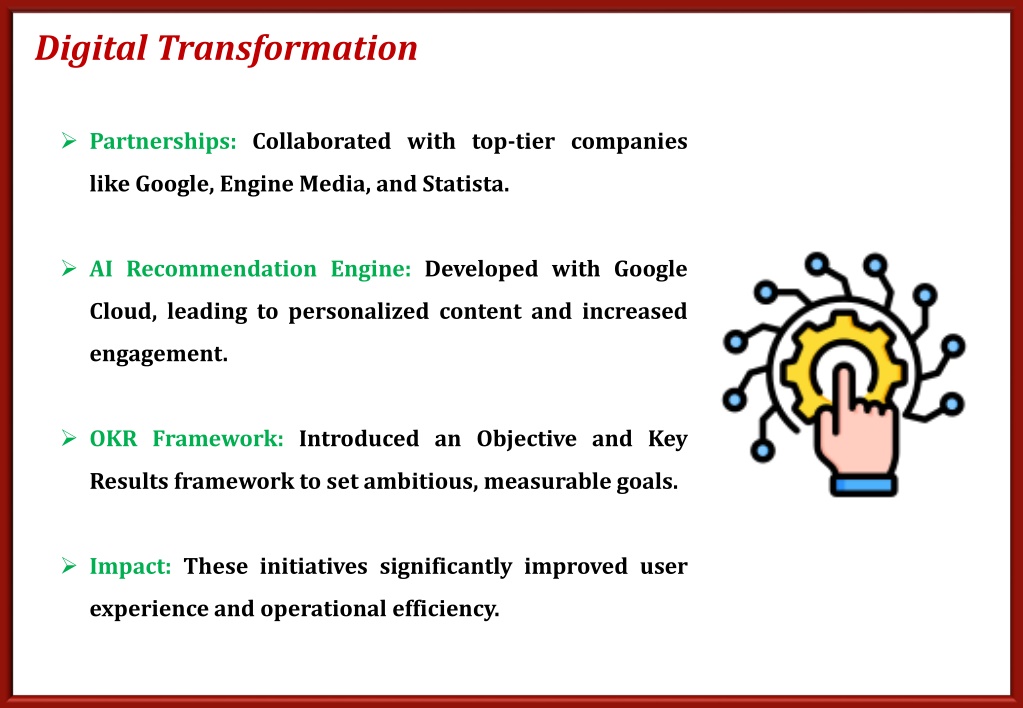 Digital Transformation

➢ Partnerships: Collaborated with top-tier companies like Google, Engine Media, and Statista.

➢ AI Recommendation Engine: Developed with Google Cloud, leading to personalized content and increased engagement.

➢ OKR Framework: Introduced an Objective and Key Results framework to set ambitious, measurable goals.

➢ Impact: These initiatives significantly improved user experience and operational efficiency.